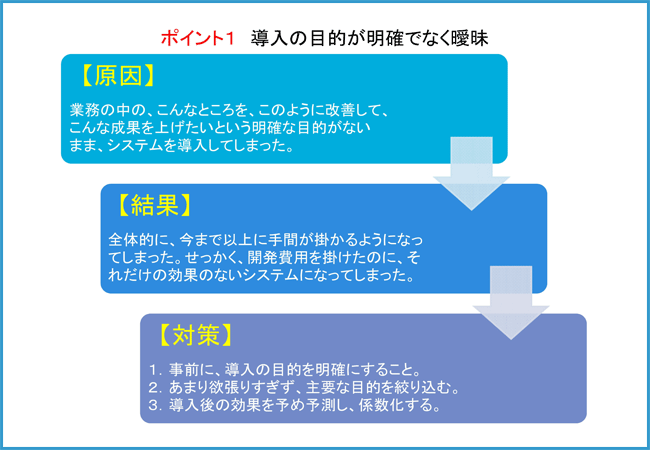 ポイント1　導入の目的が明確でなく曖昧

【原因】

業務の中の、こんなところを、このように改善して、こんな成果を上げたいという明確な目的がないまま、システムを導入してしまった。

【結果】

全体的に、今まで以上に手間が掛かるようになってしまった。せっかく、開発費用を掛けたのに、それだけの効果のないシステムになってしまった。

【対策】

1. 事前に、導入の目的を明確にすること。
2. あまり欲張りすぎず、主要な目的を絞り込む。
3. 導入後の効果を予め予測し、係数化する。